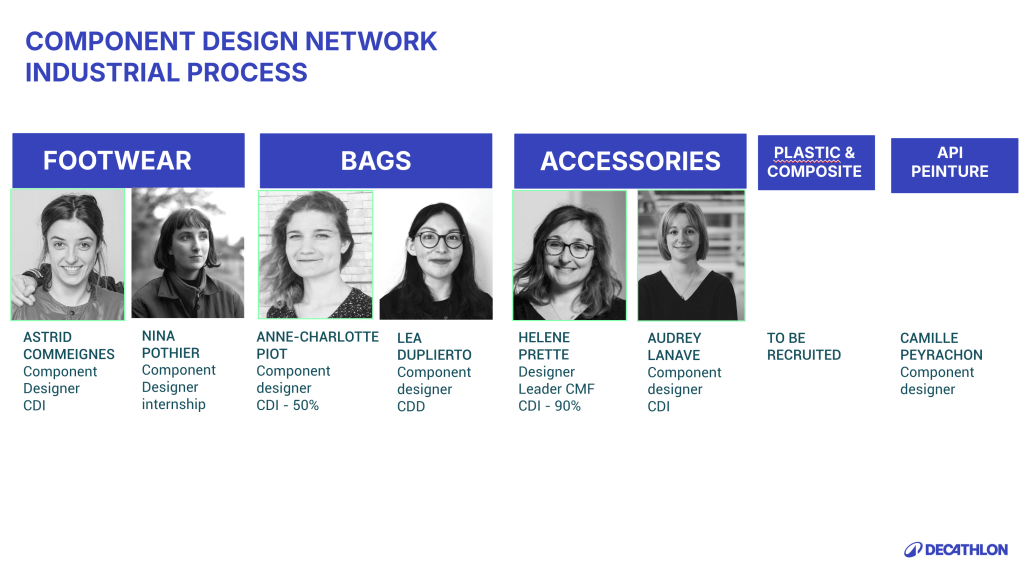 COMPONENT DESIGN NETWORK
INDUSTRIAL PROCESS

FOOTWEAR

ASTRID COMMEIGNES
Component Designer
CDI

NINA POTHIER
Component Designer
internship

BAGS

ANNE-CHARLOTTE PIOT
Component designer
CDI - 50%

LEA DUPLIERTO
Component designer
CDD

ACCESSORIES

HELENE PRETTE
Designer Leader CMF
CDI - 90%

AUDREY LANAVE
Component designer
CDI

PLASTIC & COMPOSITE

TO BE RECRUITED

API PEINTURE

CAMILLE PEYRACHON
Component designer

DECATHLON